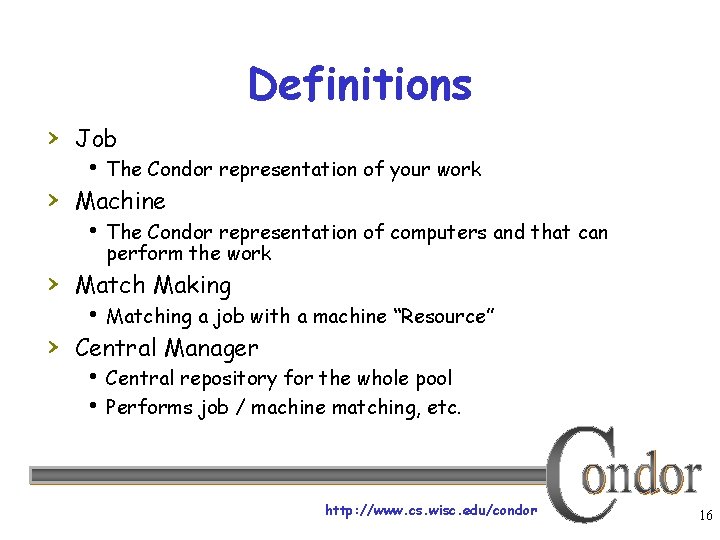 Definitions

› Job
• The Condor representation of your work

› Machine
• The Condor representation of computers and that can perform the work

› Match Making
• Matching a job with a machine "Resource"

› Central Manager
• Central repository for the whole pool
• Performs job / machine matching, etc.

http://www.cs.wisc.edu/condor

Condor

16